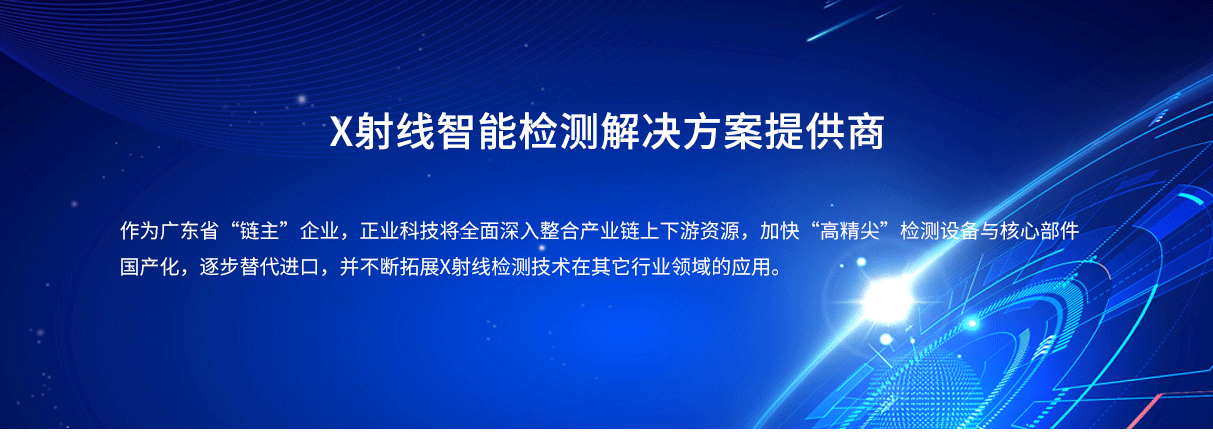 X射线智能检测解决方案提供商

作为广东省“链主”企业，正业科技将全面深入整合产业链上下游资源，加快“高精尖”检测设备与核心部件国产化，逐步替代进口，并不断拓展X射线检测技术在其它行业领域的应用。